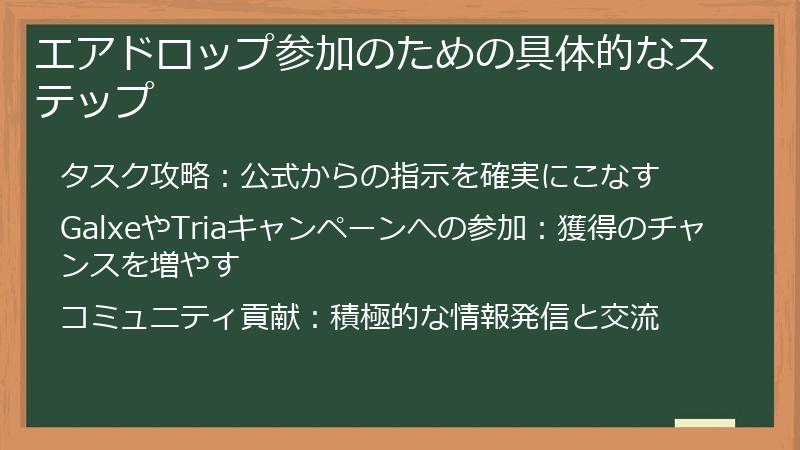 エアドロップ参加のための具体的なステップ

タスク攻略：公式からの指示を確実にこなす

GalxeやTriaキャンペーンへの参加：獲得のチャンスを増やす

コミュニティ貢献：積極的な情報発信と交流